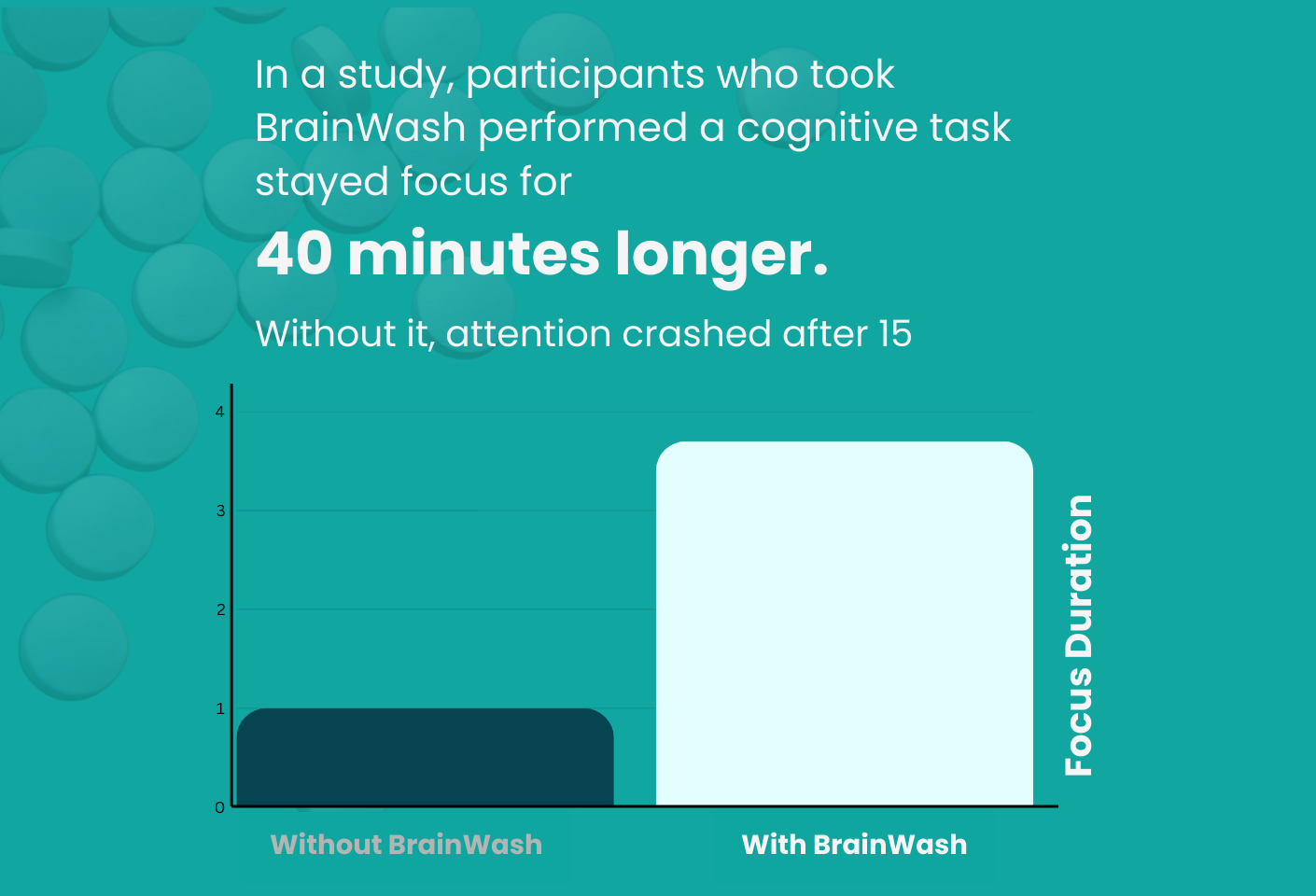 In a study, participants who took BrainWash performed a cognitive task stayed focus for

40 minutes longer.

Without it, attention crashed after 15

4
3
2
1
0

Focus Duration

Without BrainWash
With BrainWash